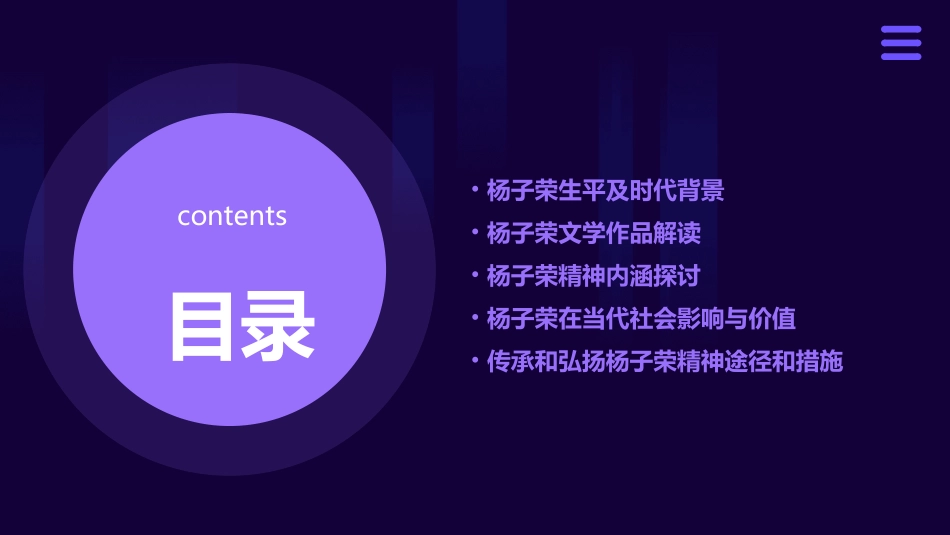 contents

目录

• 杨子荣生平及时代背景
• 杨子荣文学作品解读
• 杨子荣精神内涵探讨
• 杨子荣在当代社会影响与价值
• 传承和弘扬杨子荣精神途径和措施